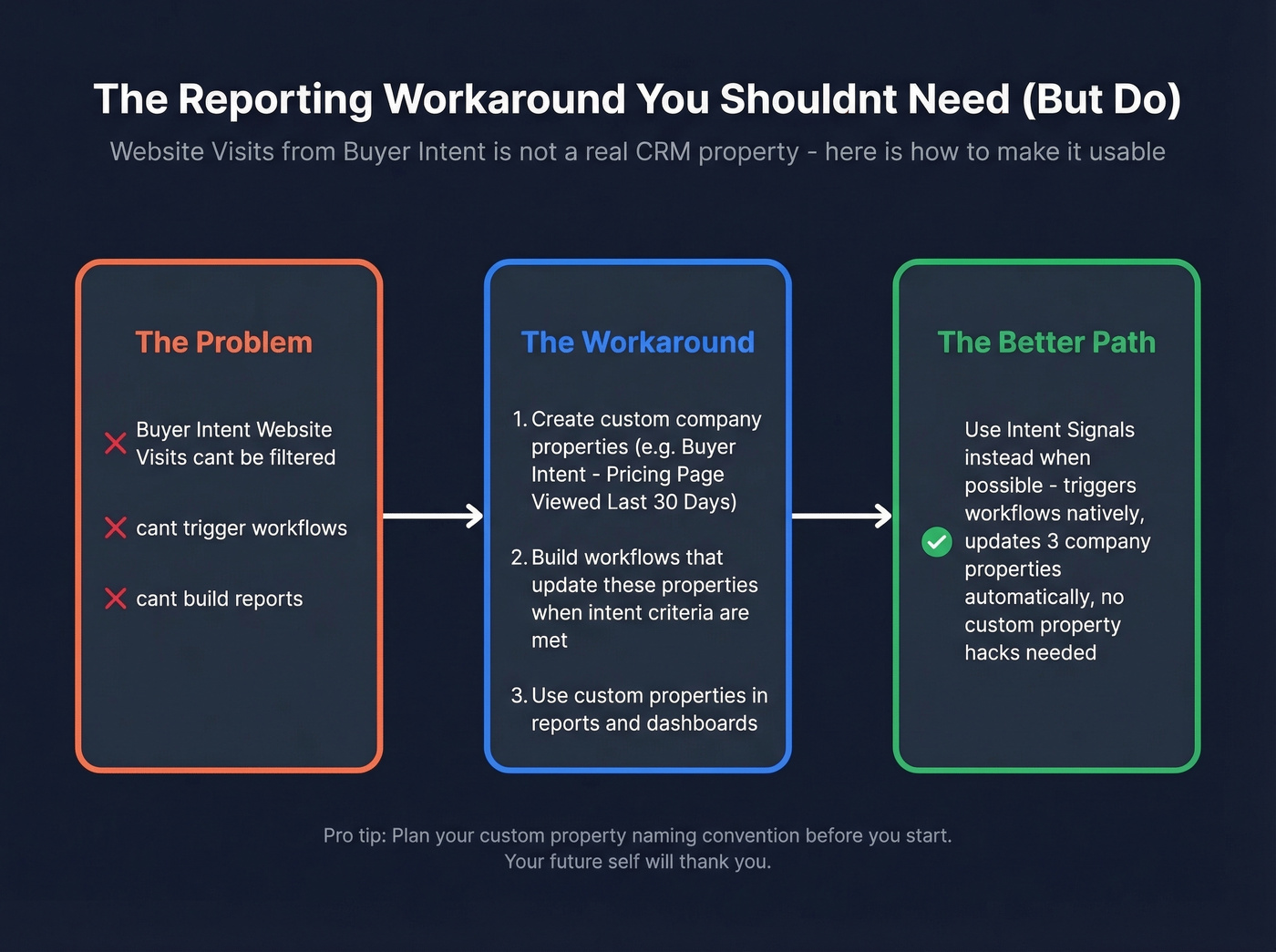 The Reporting Workaround You Shouldnt Need (But Do)

Website Visits from Buyer Intent is not a real CRM property - here is how to make it usable

The Problem

Buyer Intent Website Visits cant be filtered

cant trigger workflows

cant build reports

The Workaround

1. Create custom company properties (e.g. Buyer Intent - Pricing Page Viewed Last 30 Days)

2. Build workflows that update these properties when intent criteria are met

3. Use custom properties in reports and dashboards

The Better Path

Use Intent Signals instead when possible - triggers workflows natively, updates 3 company properties automatically, no custom property hacks needed

Pro tip: Plan your custom property naming convention before you start.
Your future self will thank you.